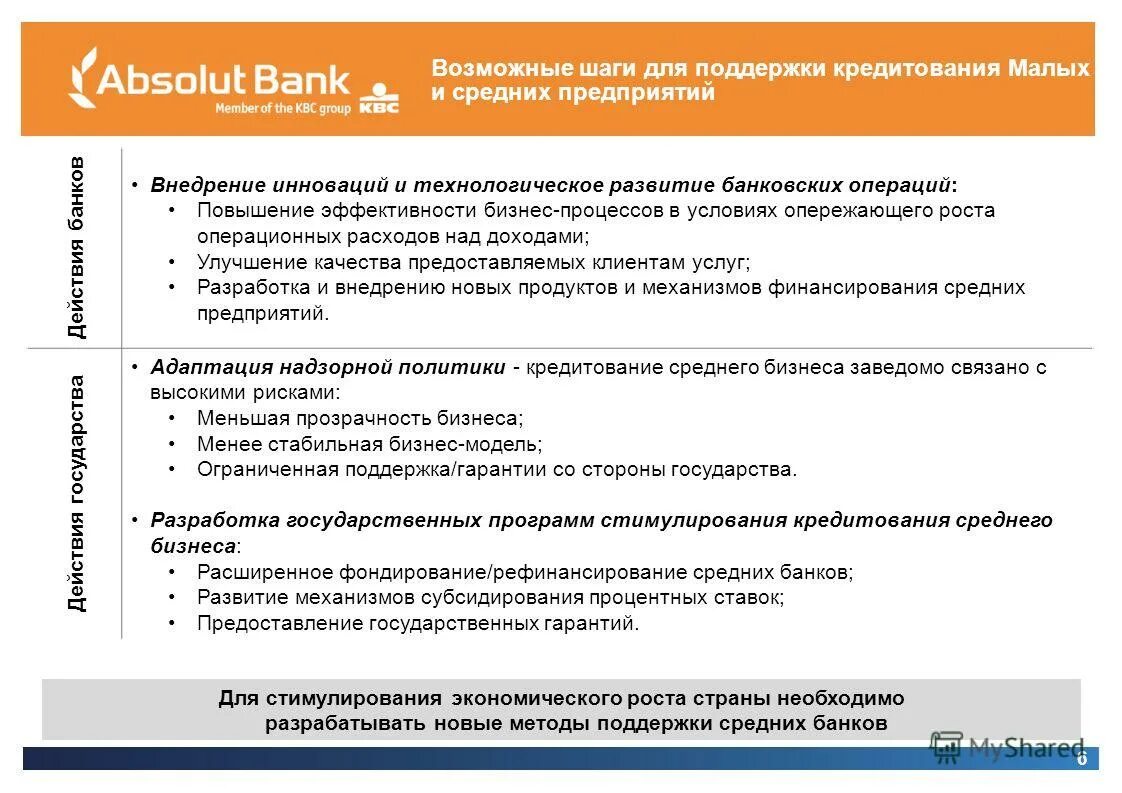 Absolut Bank
Member of the KBC group KBC

Возможные шаги для поддержки кредитования Малых и средних предприятий

Действия банков

• Внедрение инноваций и технологическое развитие банковских операций:
• Повышение эффективности бизнес-процессов в условиях опережающего роста операционных расходов над доходами;
• Улучшение качества предоставляемых клиентам услуг;
• Разработка и внедрению новых продуктов и механизмов финансирования средних предприятий.

Действия государства

• Адаптация надзорной политики - кредитование среднего бизнеса заведомо связано с высокими рисками:
• Меньшая прозрачность бизнеса;
• Менее стабильная бизнес-модель;
• Ограниченная поддержка/гарантии со стороны государства.

• Разработка государственных программ стимулирования кредитования среднего бизнеса:
• Расширенное фондирование/рефинансирование средних банков;
• Развитие механизмов субсидирования процентных ставок;
• Предоставление государственных гарантий.

Для стимулирования экономического роста страны необходимо разрабатывать новые методы поддержки средних банков

MyShared

6